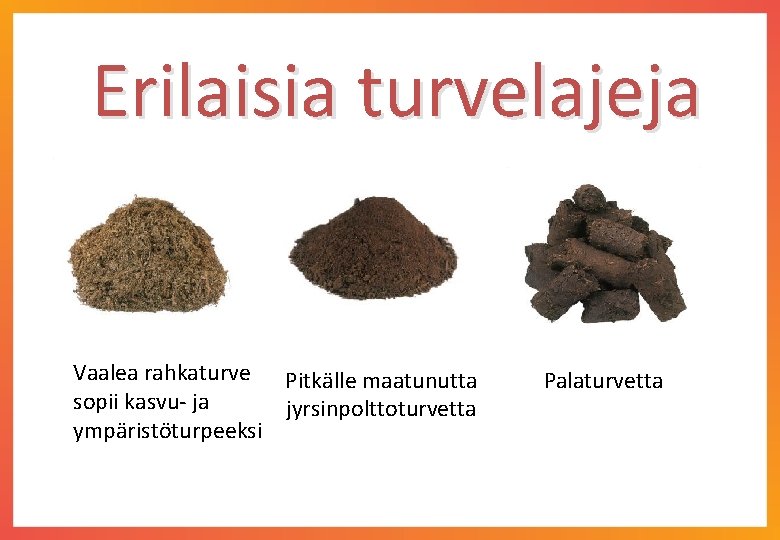 Erilaisia turvelajeja

Vaalea rahkaturve sopii kasvu- ja ympäristöturpeeksi

Pitkälle maatunutta jyrsinpolttoturvetta

Palaturvetta